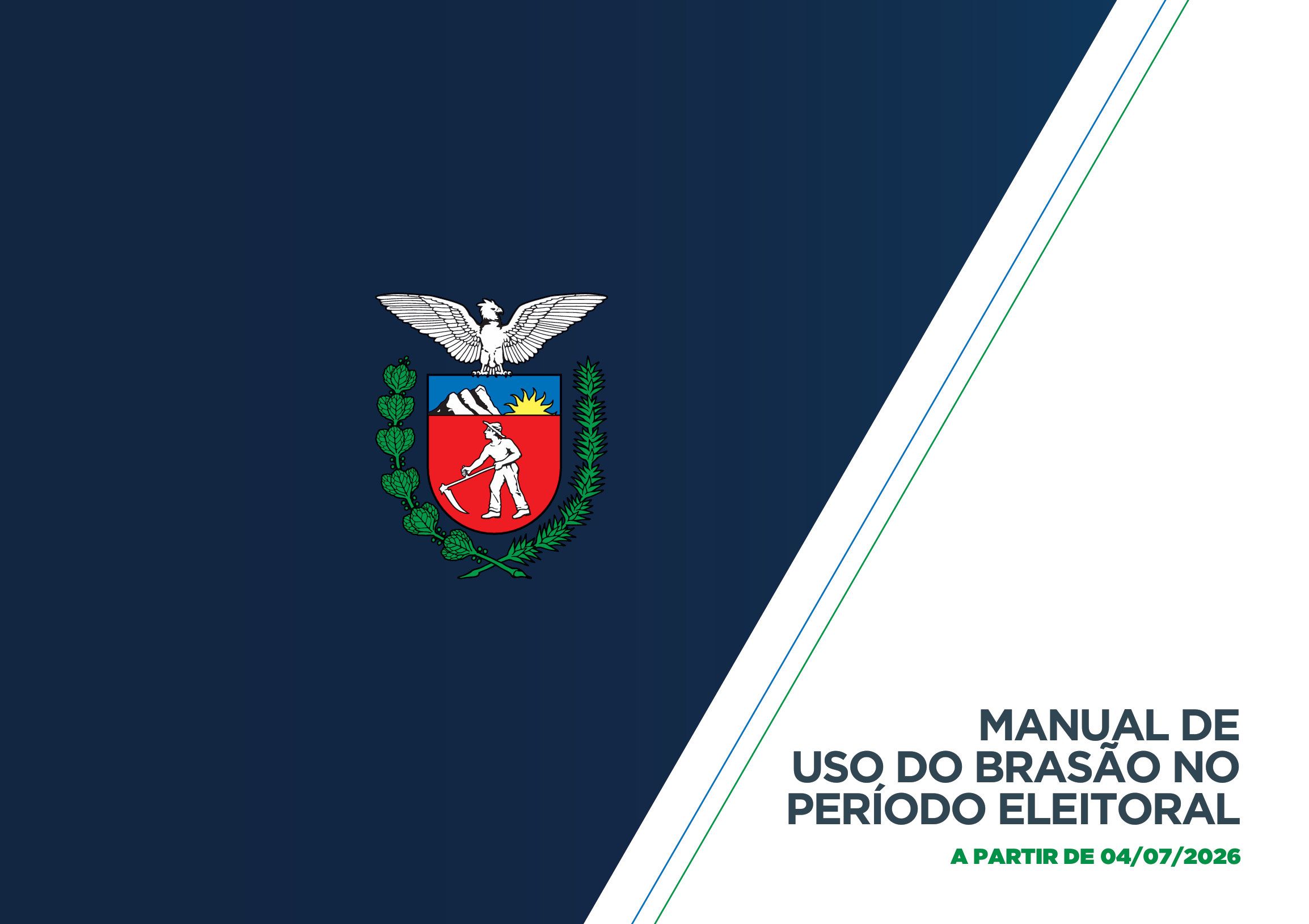 MANUAL DE
USO DO BRASÃO NO
PERÍODO ELEITORAL

A PARTIR DE 04/07/2026